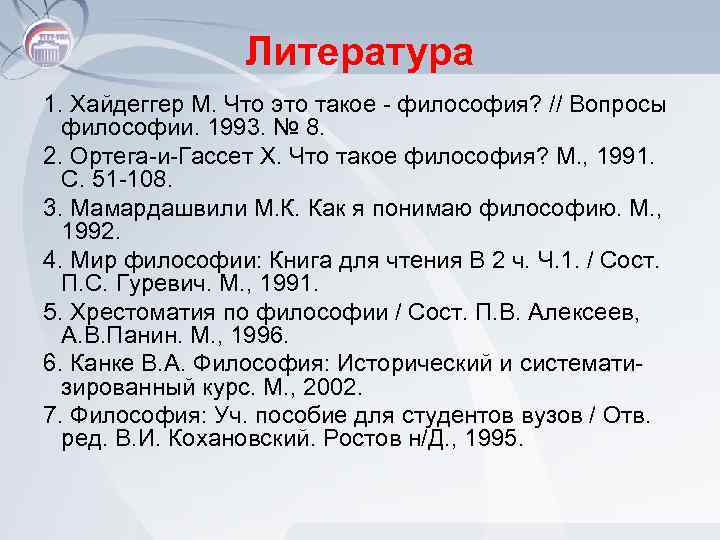 Литература

1. Хайдеггер М. Что это такое - философия? // Вопросы философии. 1993. № 8.

2. Ортега-и-Гассет Х. Что такое философия? М., 1991. С. 51-108.

3. Мамардашвили М.К. Как я понимаю философию. М., 1992.

4. Мир философии: Книга для чтения В 2 ч. Ч.1. / Сост. П.С. Гуревич. М., 1991.

5. Хрестоматия по философии / Сост. П.В. Алексеев, А.В.Панин. М., 1996.

6. Канке В.А. Философия: Исторический и систематизированный курс. М., 2002.

7. Философия: Уч. пособие для студентов вузов / Отв. ред. В.И. Кохановский. Ростов н/Д., 1995.